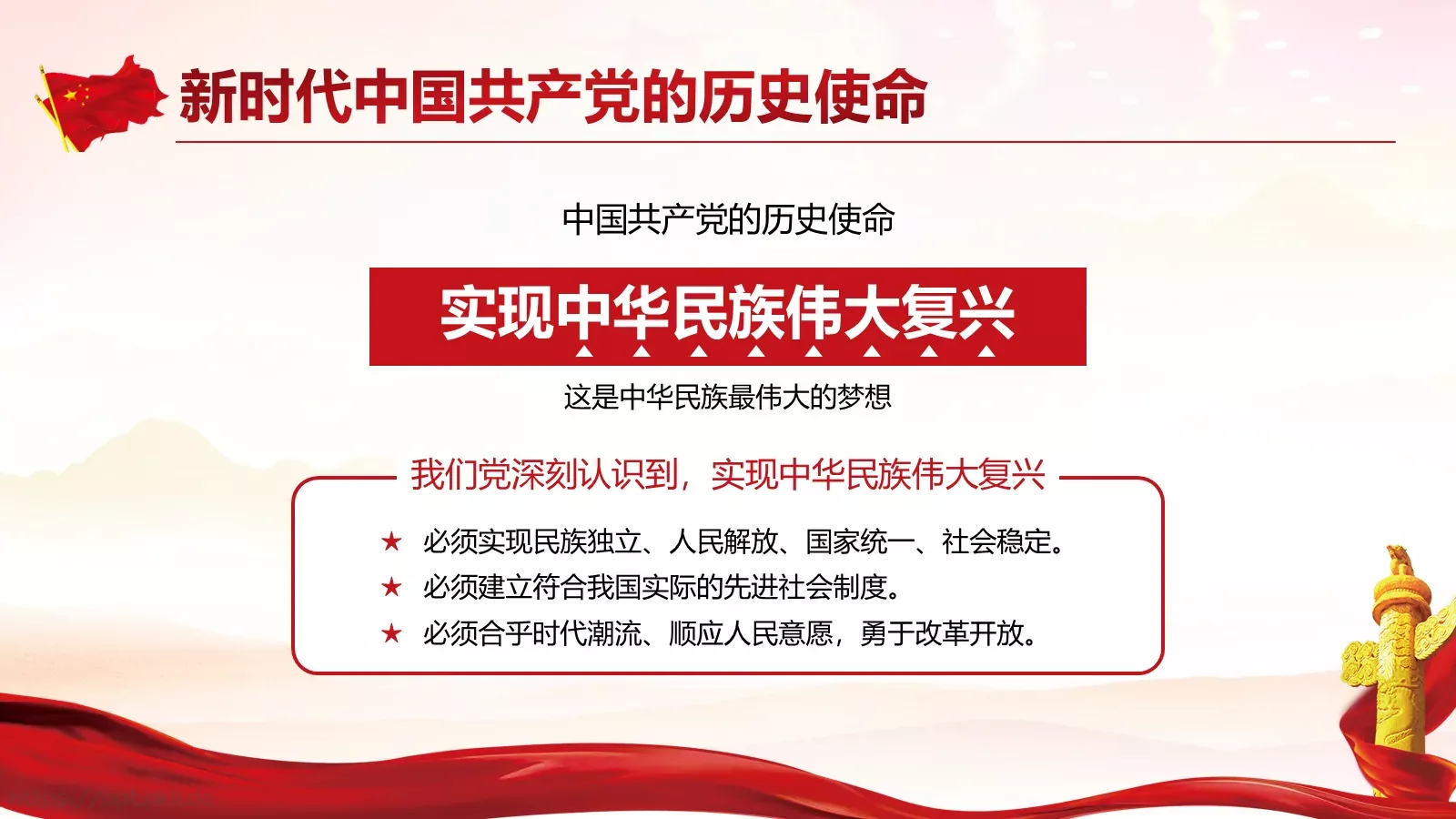 新时代中国共产党的历史使命

中国共产党的历史使命

实现中华民族伟大复兴

这是中华民族最伟大的梦想

我们党深刻认识到，实现中华民族伟大复兴

★ 必须实现民族独立、人民解放、国家统一、社会稳定。
★ 必须建立符合我国实际的先进社会制度。
★ 必须合乎时代潮流、顺应人民意愿，勇于改革开放。